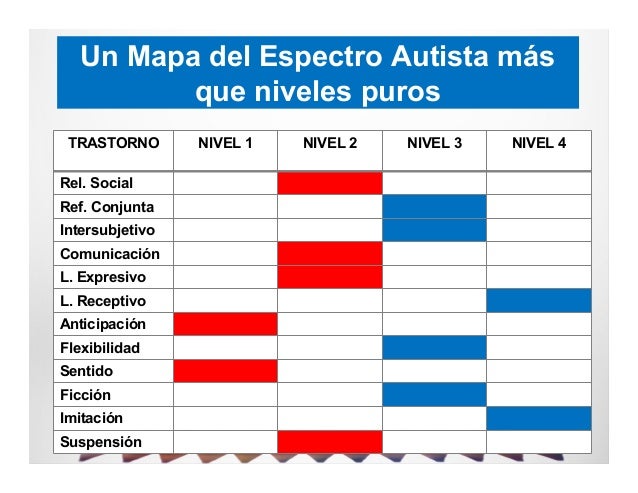 Un Mapa del Espectro Autista más que niveles puros

| TRASTORNO | NIVEL 1 | NIVEL 2 | NIVEL 3 | NIVEL 4 |
|---|---|---|---|---|
| Rel. Social | | | | |
| Ref. Conjunta | | | | |
| Intersubjetivo | | | | |
| Comunicación | | | | |
| L. Expresivo | | | | |
| L. Receptivo | | | | |
| Anticipación | | | | |
| Flexibilidad | | | | |
| Sentido | | | | |
| Ficción | | | | |
| Imitación | | | | |
| Suspensión | | | | |